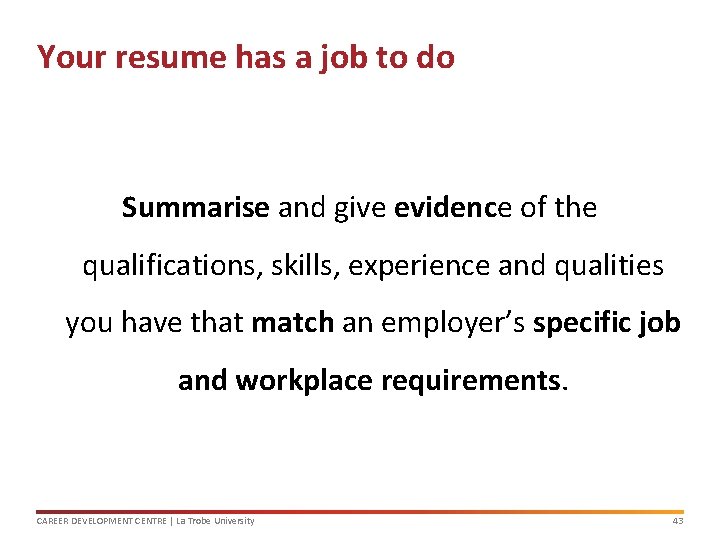 Your resume has a job to do

Summarise and give evidence of the qualifications, skills, experience and qualities you have that match an employer's specific job and workplace requirements.

CAREER DEVELOPMENT CENTRE | La Trobe University

43